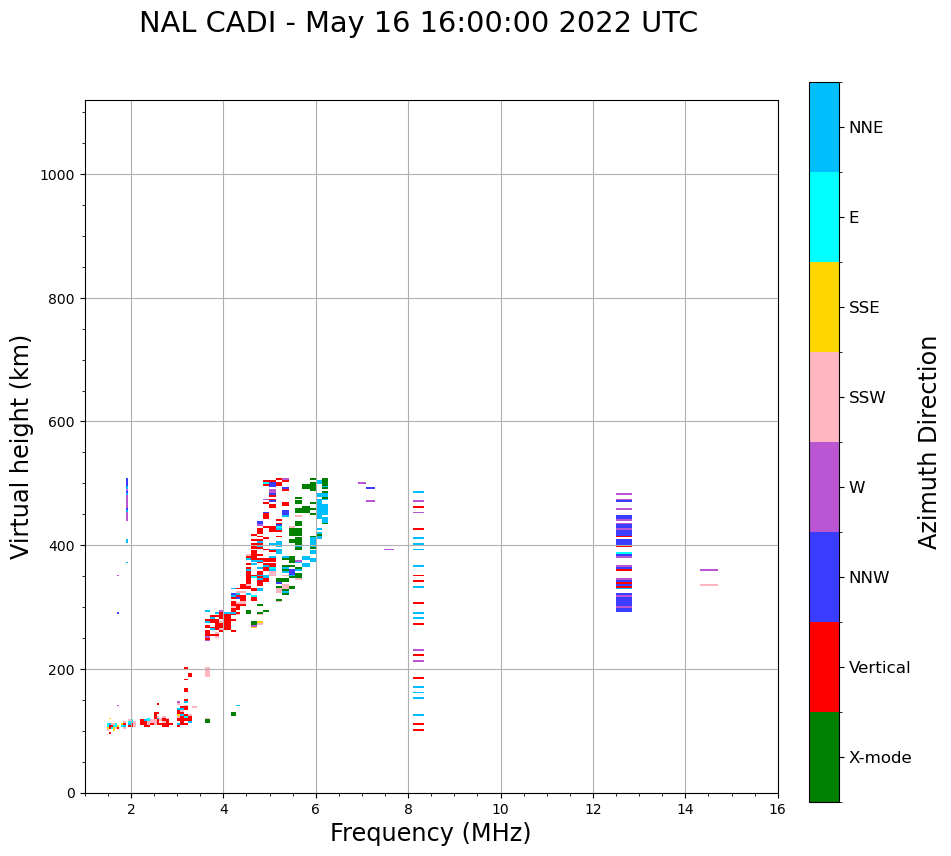 NAL CADI - May 16 16:00:00 2022 UTC

Virtual height (km)

1000
800
600
400
200
0

2
4
6
8
10
12
14
16

Frequency (MHz)

NNE
E
SSE
SSW
W
NNW
Vertical
X-mode

Azimuth Direction